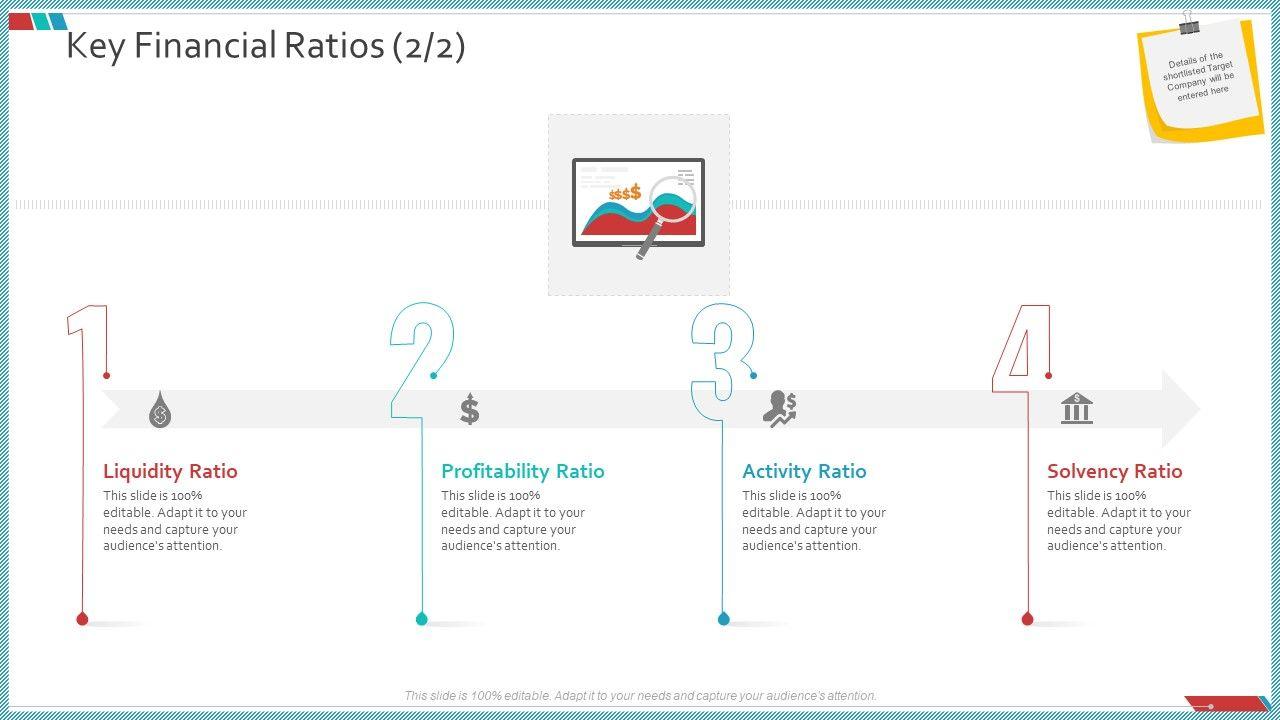 Key Financial Ratios (2/2)

Details of the shortlisted Target Company will be entered here

$$$$

1

Liquidity Ratio

This slide is 100% editable. Adapt it to your needs and capture your audience's attention.

2

Profitability Ratio

This slide is 100% editable. Adapt it to your needs and capture your audience's attention.

3

Activity Ratio

This slide is 100% editable. Adapt it to your needs and capture your audience's attention.

4

Solvency Ratio

This slide is 100% editable. Adapt it to your needs and capture your audience's attention.

This slide is 100% editable. Adapt it to your needs and capture your audience's attention.